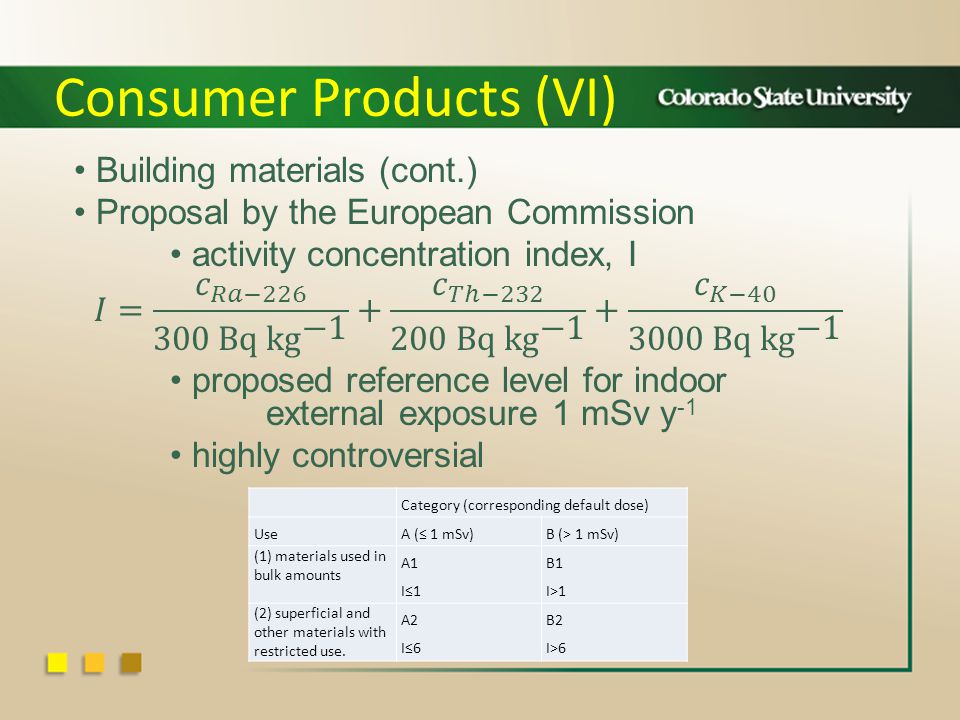 Consumer Products (VI)

Colorado State University

• Building materials (cont.)
• Proposal by the European Commission
• activity concentration index, I

$I = \frac{c_{Ra-226}}{300 \text{ Bq kg}^{-1}} + \frac{c_{Th-232}}{200 \text{ Bq kg}^{-1}} + \frac{c_{K-40}}{3000 \text{ Bq kg}^{-1}}$

• proposed reference level for indoor external exposure 1 mSv y$^{-1}$
• highly controversial

| | Category (corresponding default dose) | |
|---|---|---|
| Use | A (≤ 1 mSv) | B (> 1 mSv) |
| (1) materials used in bulk amounts | A1 I≤1 | B1 I>1 |
| (2) superficial and other materials with restricted use. | A2 I≤6 | B2 I>6 |